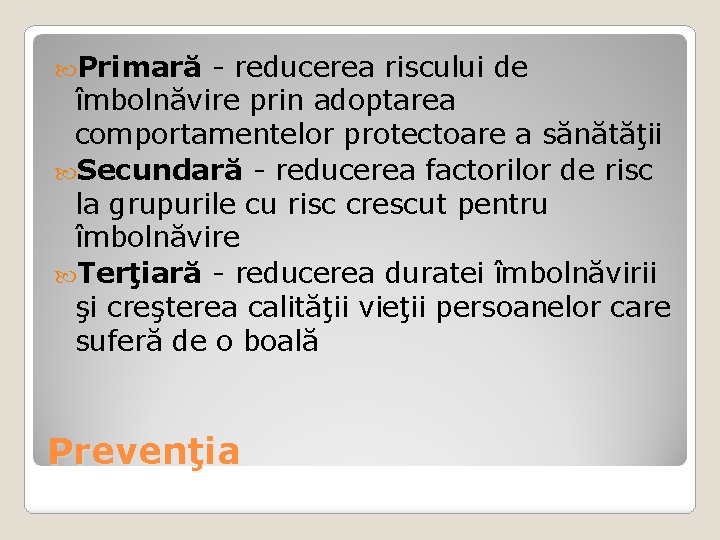 Primară - reducerea riscului de îmbolnăvire prin adoptarea comportamentelor protectoare a sănătăţii

Secundară - reducerea factorilor de risc la grupurile cu risc crescut pentru îmbolnăvire

Terţiară - reducerea duratei îmbolnăvirii şi creşterea calităţii vieţii persoanelor care suferă de o boală

Prevenţia